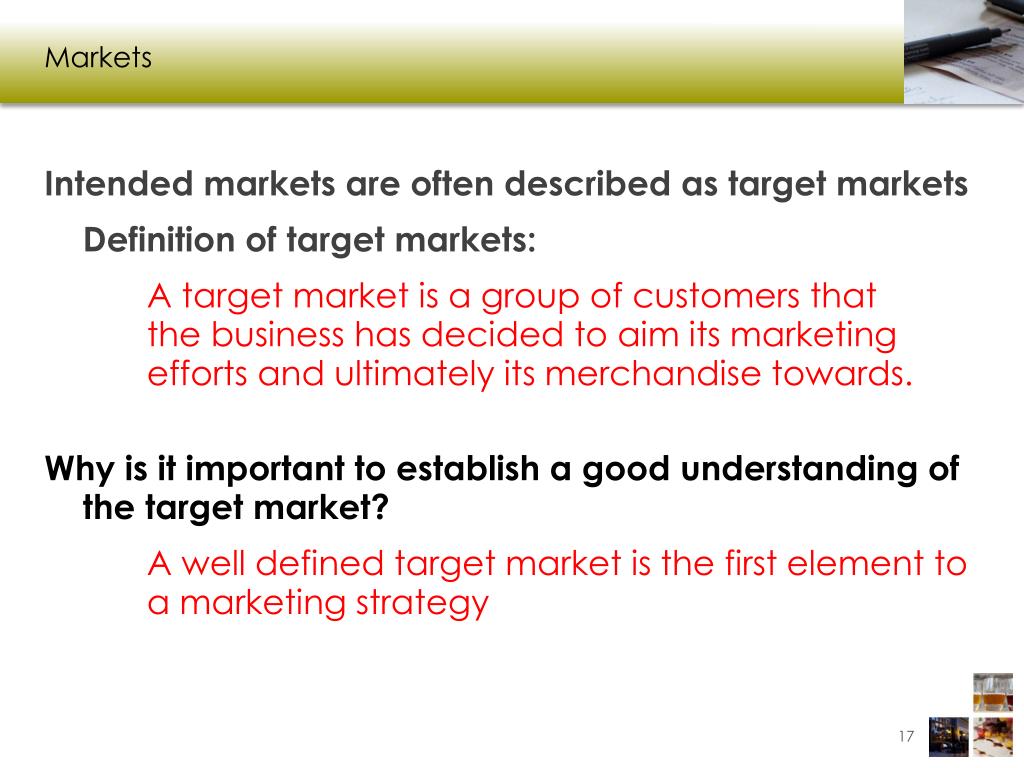 Markets

Intended markets are often described as target markets

Definition of target markets:

A target market is a group of customers that the business has decided to aim its marketing efforts and ultimately its merchandise towards.

Why is it important to establish a good understanding of the target market?

A well defined target market is the first element to a marketing strategy

17